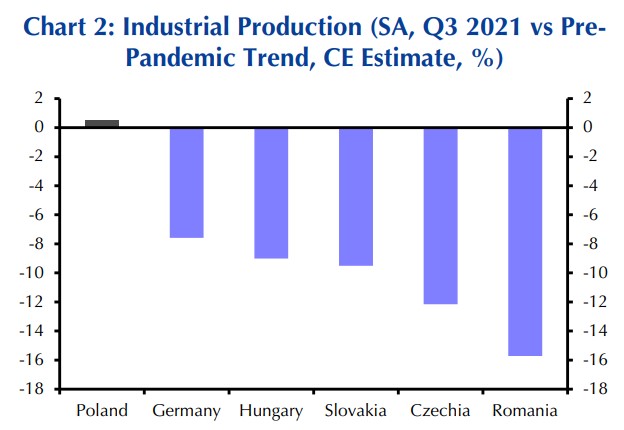 Chart 2: Industrial Production (SA, Q3 2021 vs Pre-Pandemic Trend, CE Estimate, %)

2
0
-2
-4
-6
-8
-10
-12
-14
-16
-18

2
0
-2
-4
-6
-8
-10
-12
-14
-16
-18

Poland
Germany
Hungary
Slovakia
Czechia
Romania